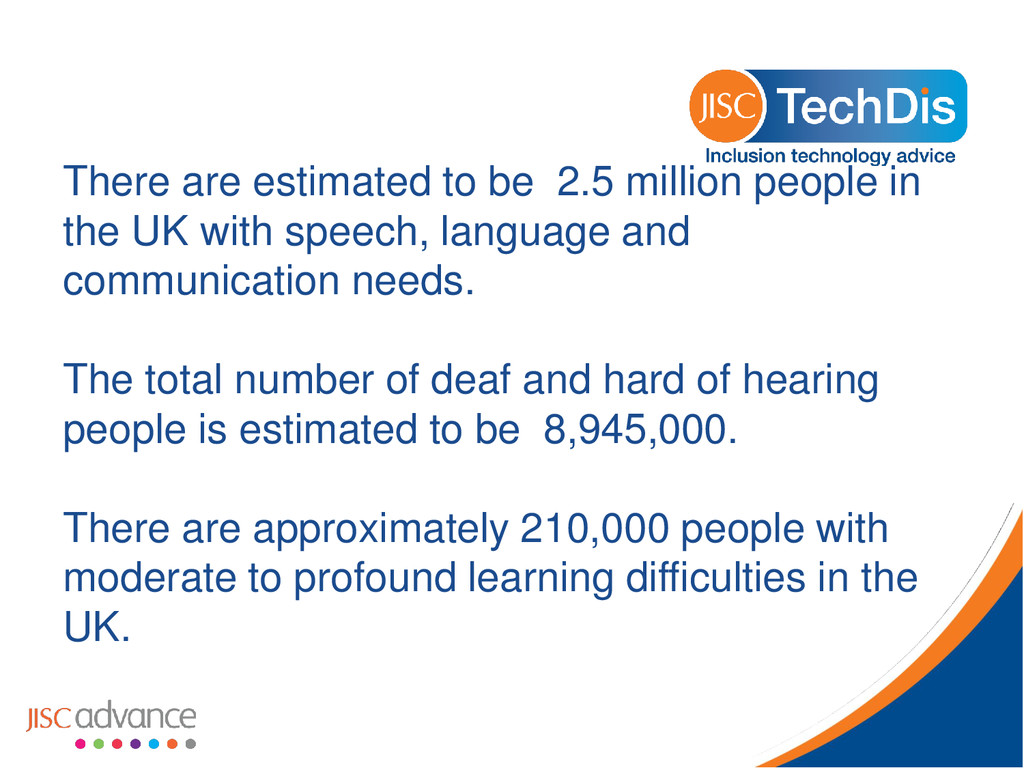 JISC TechDis
Inclusion technology advice

There are estimated to be 2.5 million people in the UK with speech, language and communication needs.

The total number of deaf and hard of hearing people is estimated to be 8,945,000.

There are approximately 210,000 people with moderate to profound learning difficulties in the UK.

JISC advance